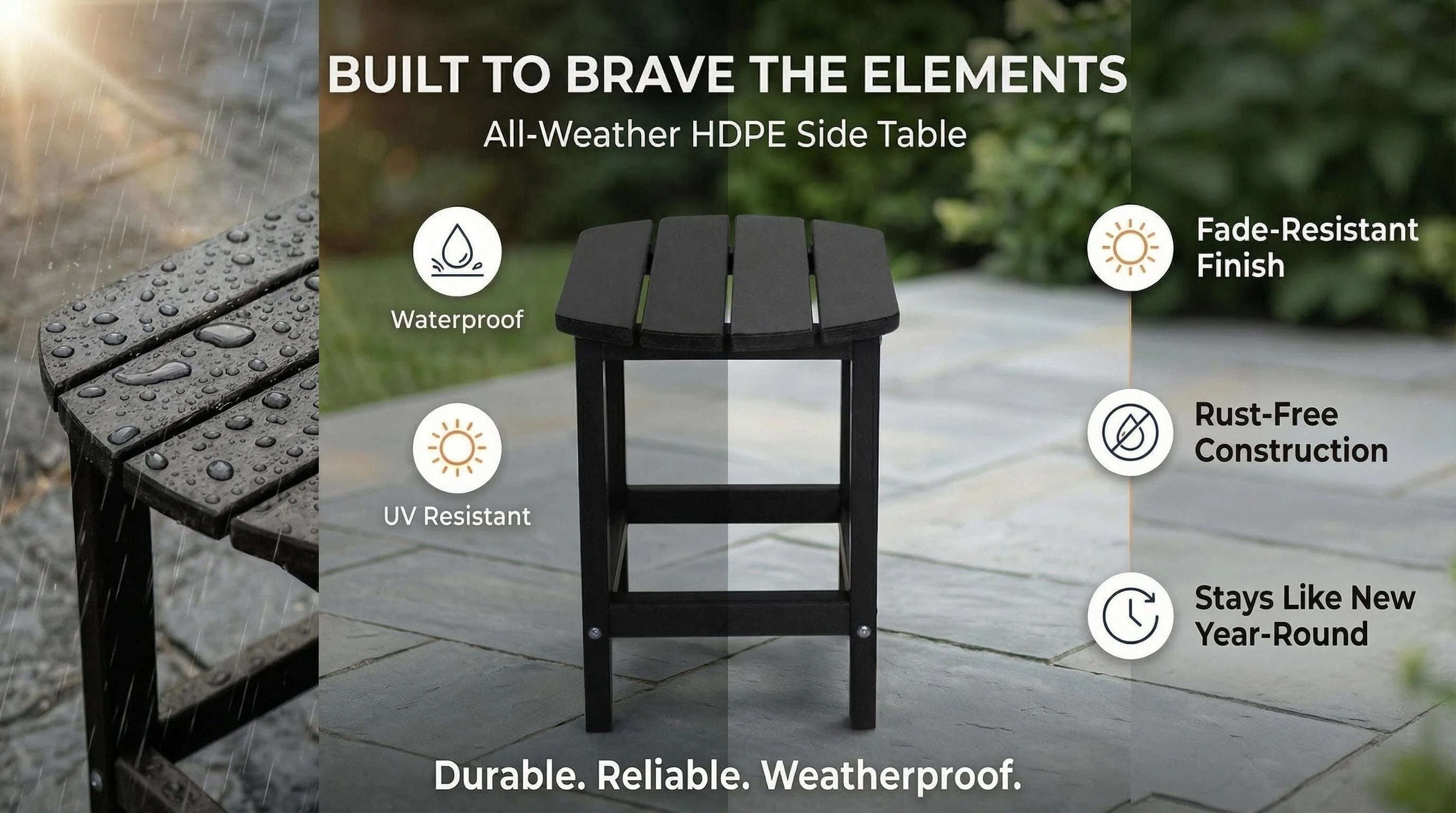 BUILT TO BRAVE THE ELEMENTS

All-Weather HDPE Side Table

Waterproof

UV Resistant

Fade-Resistant Finish

Rust-Free Construction

Stays Like New Year-Round

Durable. Reliable. Weatherproof.